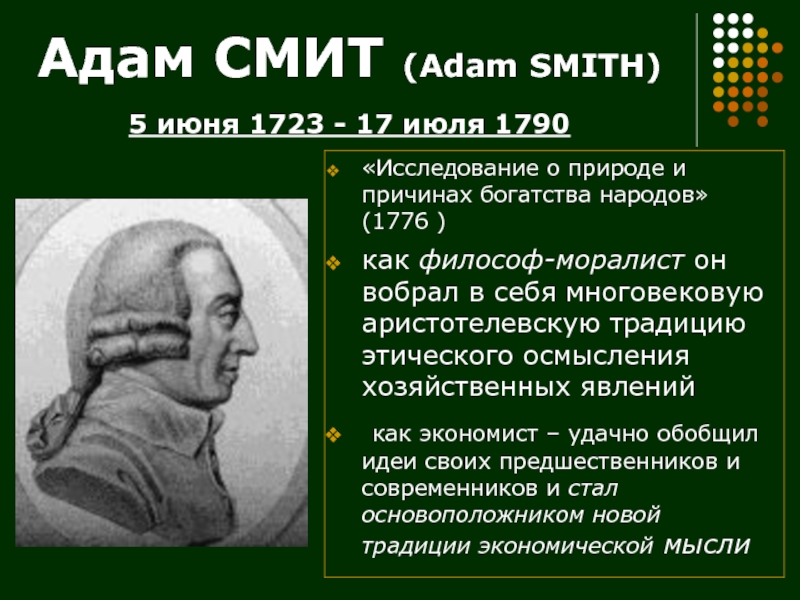 Адам СМИТ (Adam SMITH)

5 июня 1723 - 17 июля 1790

«Исследование о природе и причинах богатства народов» (1776 )

как философ-моралист он вобрал в себя многовековую аристотелевскую традицию этического осмысления хозяйственных явлений

как экономист – удачно обобщил идеи своих предшественников и современников и стал основоположником новой традиции экономической мысли